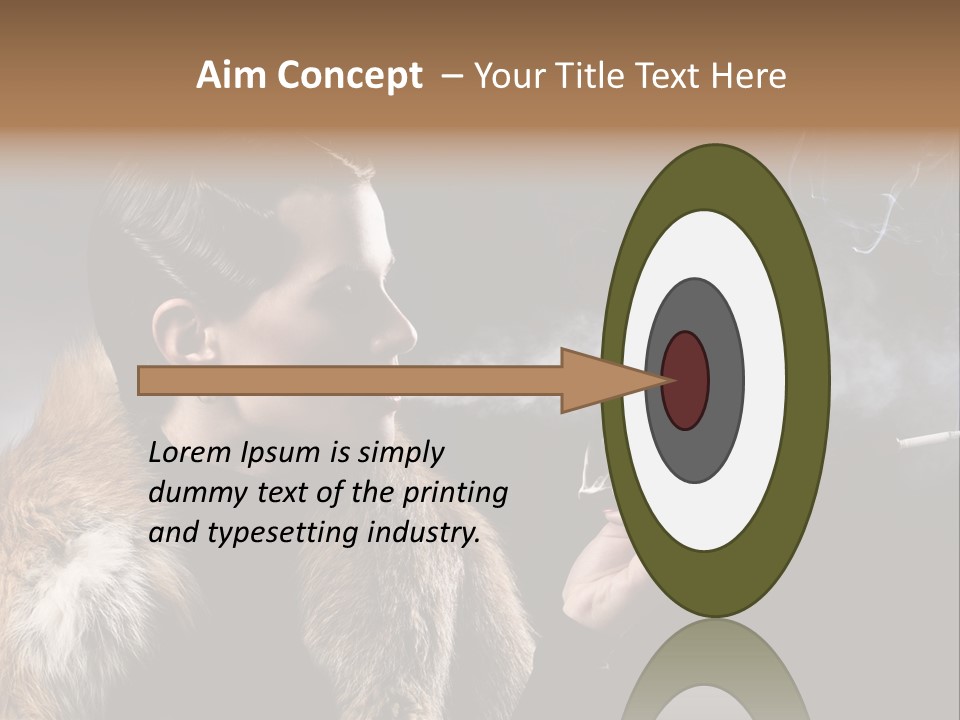 Aim Concept – Your Title Text Here

Lorem Ipsum is simply dummy text of the printing and typesetting industry.